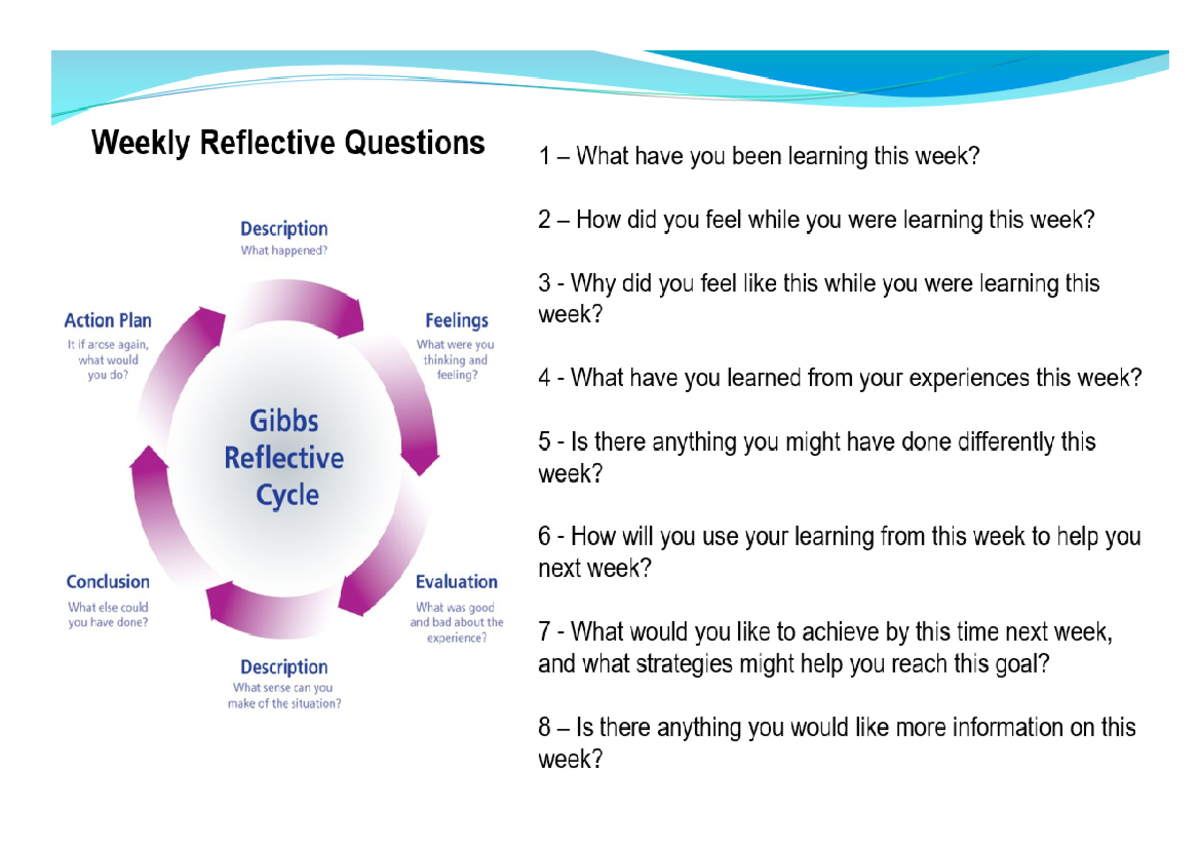 Weekly Reflective Questions

Description
What happened?

Feelings
What were you thinking and feeling?

Evaluation
What was good and bad about the experience?

Description
What sense can you make of the situation?

Conclusion
What else could you have done?

Action Plan
It if arose again, what would you do?

Gibbs Reflective Cycle

1 – What have you been learning this week?

2 – How did you feel while you were learning this week?

3 - Why did you feel like this while you were learning this week?

4 - What have you learned from your experiences this week?

5 - Is there anything you might have done differently this week?

6 - How will you use your learning from this week to help you next week?

7 - What would you like to achieve by this time next week, and what strategies might help you reach this goal?

8 – Is there anything you would like more information on this week?